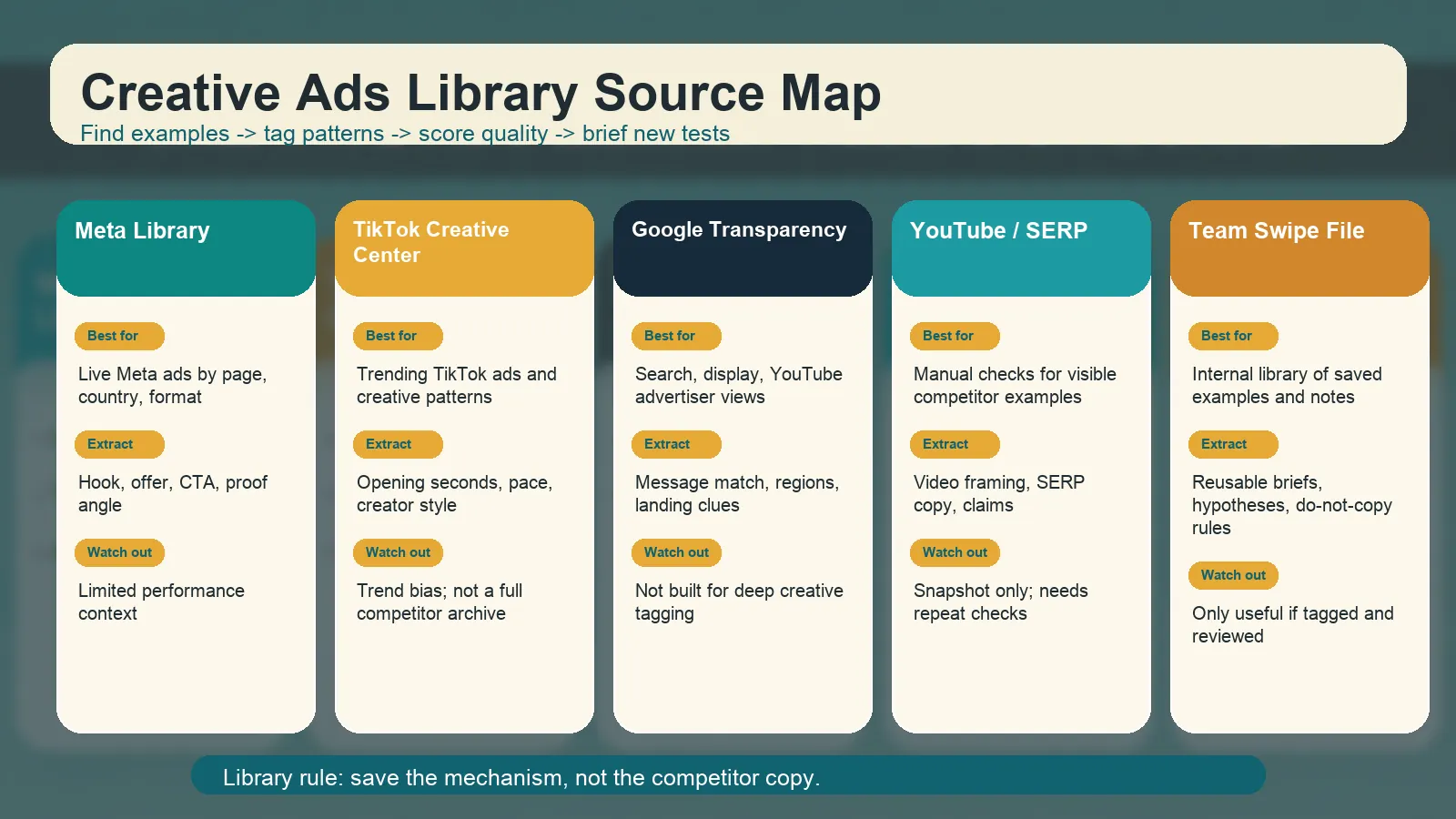 Creative Ads Library Source Map
Find examples -> tag patterns -> score quality -> brief new tests

Meta Library

Best for

Live Meta ads by page, country, format

Extract

Hook, offer, CTA, proof angle

Watch out

Limited performance context

TikTok Creative Center

Best for

Trending TikTok ads and creative patterns

Extract

Opening seconds, pace, creator style

Watch out

Trend bias; not a full competitor archive

Google Transparency

Best for

Search, display, YouTube advertiser views

Extract

Message match, regions, landing clues

Watch out

Not built for deep creative tagging

YouTube / SERP

Best for

Manual checks for visible competitor examples

Extract

Video framing, SERP copy, claims

Watch out

Snapshot only; needs repeat checks

Team Swipe File

Best for

Internal library of saved examples and notes

Extract

Reusable briefs, hypotheses, do-not-copy rules

Watch out

Only useful if tagged and reviewed

Library rule: save the mechanism, not the competitor copy.